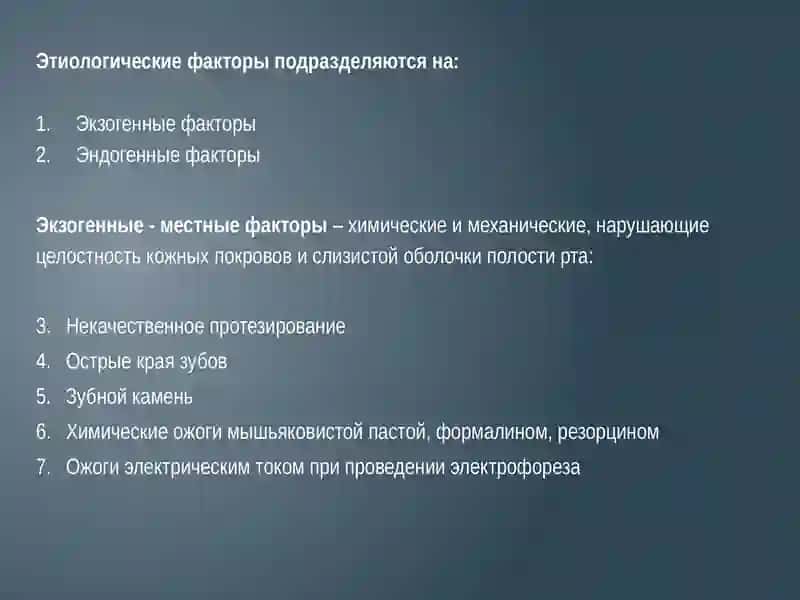 Этиологические факторы подразделяются на:

1. Экзогенные факторы
2. Эндогенные факторы

Экзогенные - местные факторы – химические и механические, нарушающие целостность кожных покровов и слизистой оболочки полости рта:

3. Некачественное протезирование
4. Острые края зубов
5. Зубной камень
6. Химические ожоги мышьяковистой пастой, формалином, резорцином
7. Ожоги электрическим током при проведении электрофореза